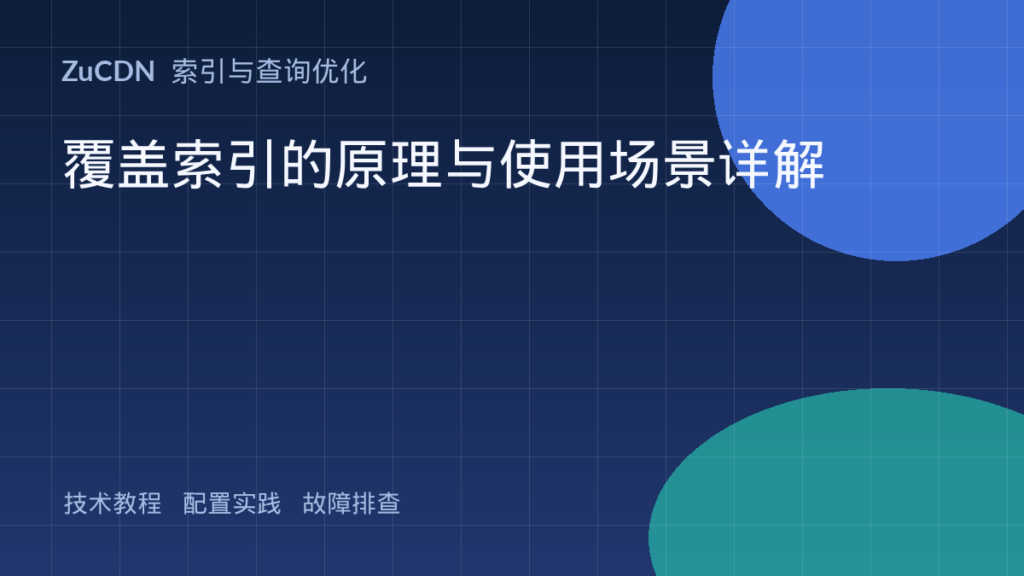 ZuCDN 索引与查询优化

覆盖索引的原理与使用场景详解

技术教程 配置实践 故障排查